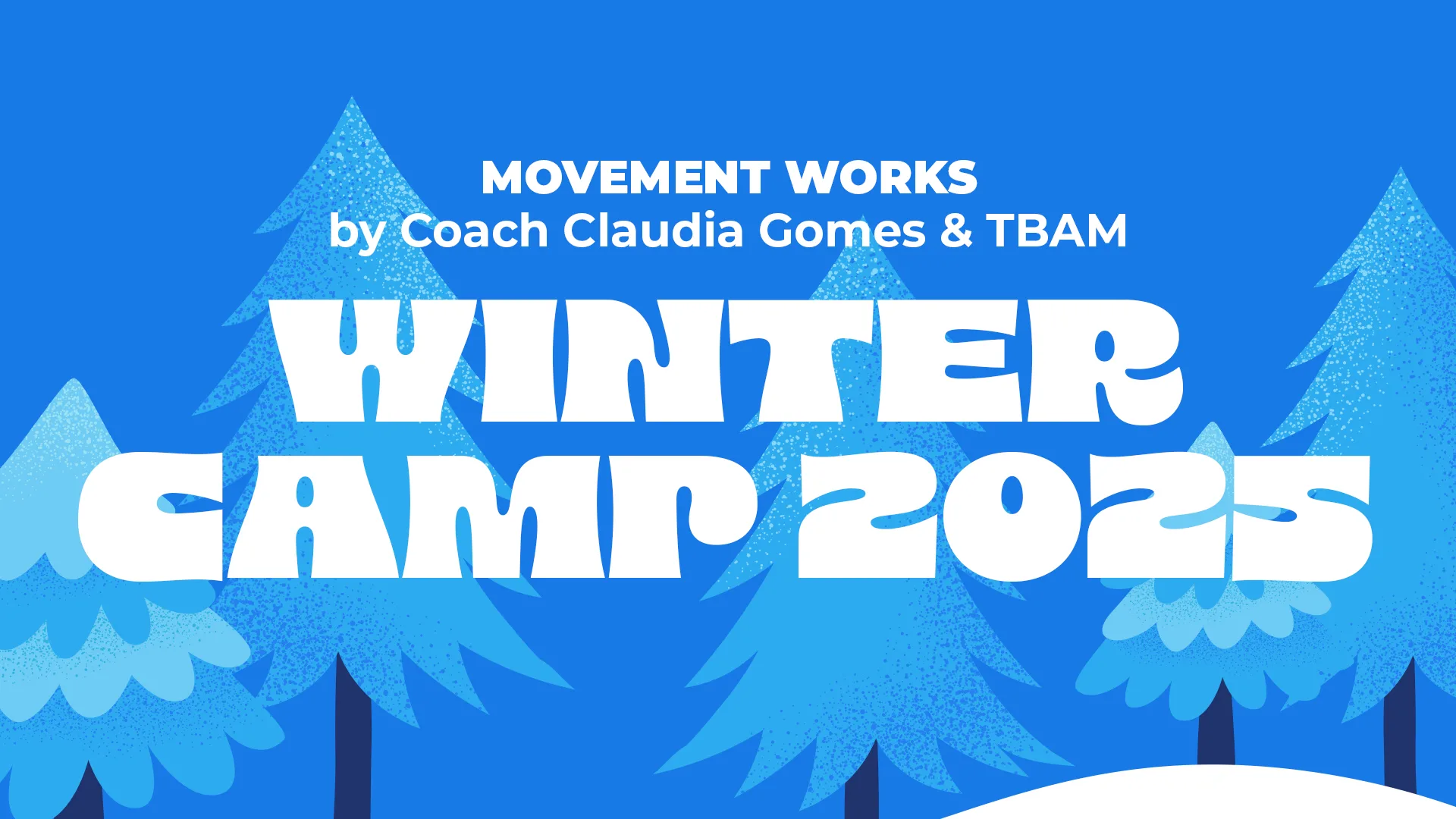 MOVEMENT WORKS
by Coach Claudia Gomes & TBAM

WINTER CAMP 2025